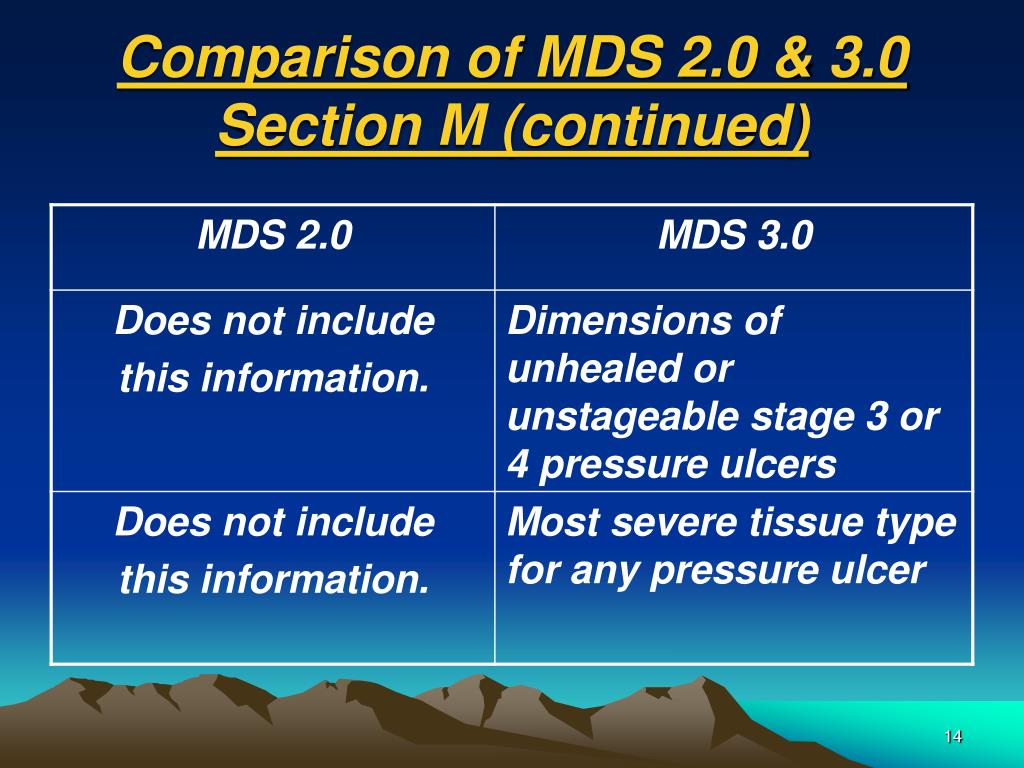 Comparison of MDS 2.0 & 3.0 Section M (continued)

| MDS 2.0 | MDS 3.0 |
|---|---|
| Does not include this information. | Dimensions of unhealed or unstageable stage 3 or 4 pressure ulcers |
| Does not include this information. | Most severe tissue type for any pressure ulcer |

14